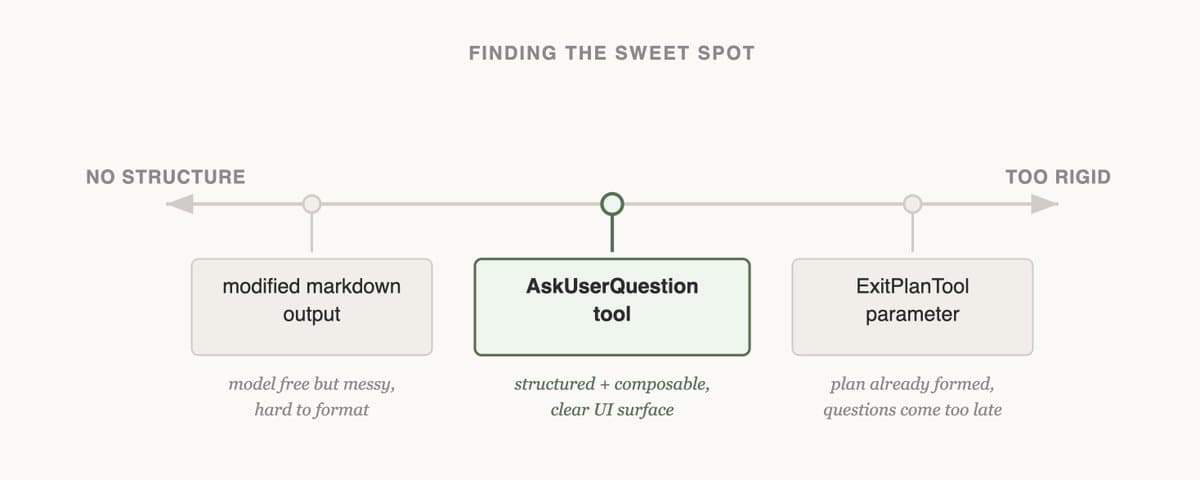 FINDING THE SWEET SPOT

NO STRUCTURE

TOO RIGID

modified markdown output

model free but messy, hard to format

AskUserQuestion tool

structured + composable, clear UI surface

ExitPlanTool parameter

plan already formed, questions come too late